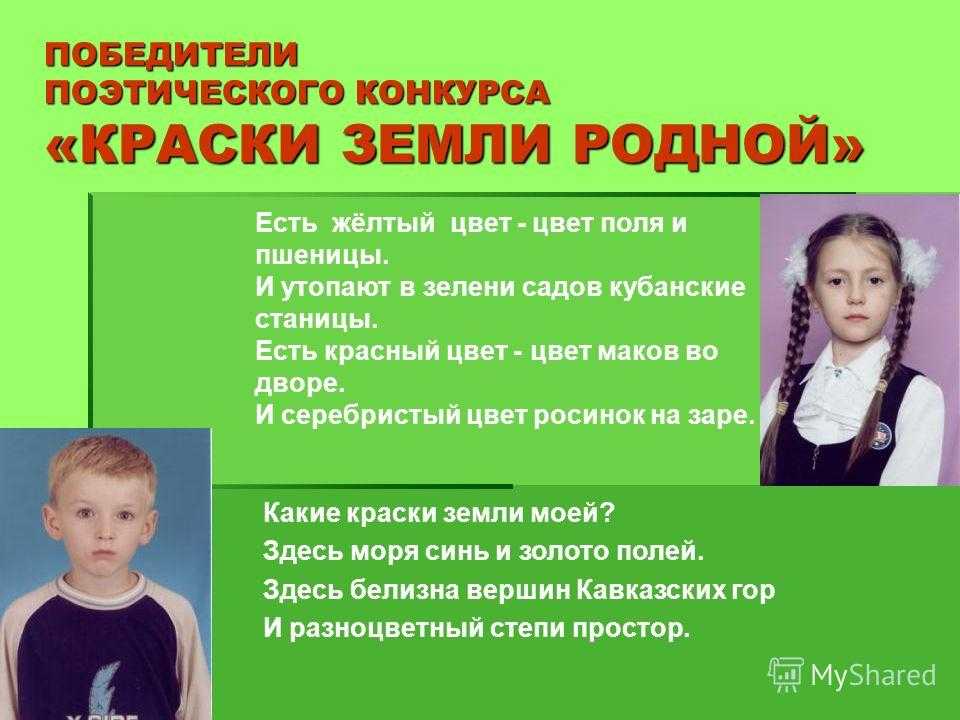 ПОБЕДИТЕЛИ
ПОЭТИЧЕСКОГО КОНКУРСА
«КРАСКИ ЗЕМЛИ РОДНОЙ»

Есть жёлтый цвет - цвет поля и пшеницы.
И утопают в зелени садов кубанские станицы.
Есть красный цвет - цвет маков во дворе.
И серебристый цвет росинок на заре.

Какие краски земли моей?
Здесь моря синь и золото полей.
Здесь белизна вершин Кавказских гор
И разноцветный степи простор.

MyShared